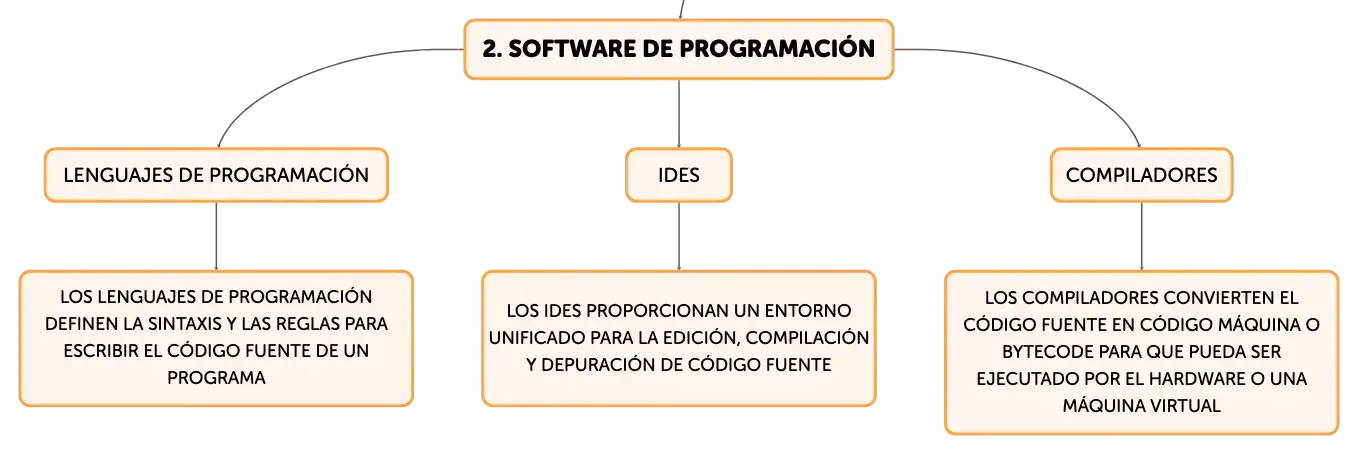 2. SOFTWARE DE PROGRAMACIÓN

LENGUAJES DE PROGRAMACIÓN

LOS LENGUAJES DE PROGRAMACIÓN DEFINEN LA SINTAXIS Y LAS REGLAS PARA ESCRIBIR EL CÓDIGO FUENTE DE UN PROGRAMA

IDES

LOS IDES PROPORCIONAN UN ENTORNO UNIFICADO PARA LA EDICIÓN, COMPILACIÓN Y DEPURACIÓN DE CÓDIGO FUENTE

COMPILADORES

LOS COMPILADORES CONVIERTEN EL CÓDIGO FUENTE EN CÓDIGO MÁQUINA O BYTECODE PARA QUE PUEDA SER EJECUTADO POR EL HARDWARE O UNA MÁQUINA VIRTUAL